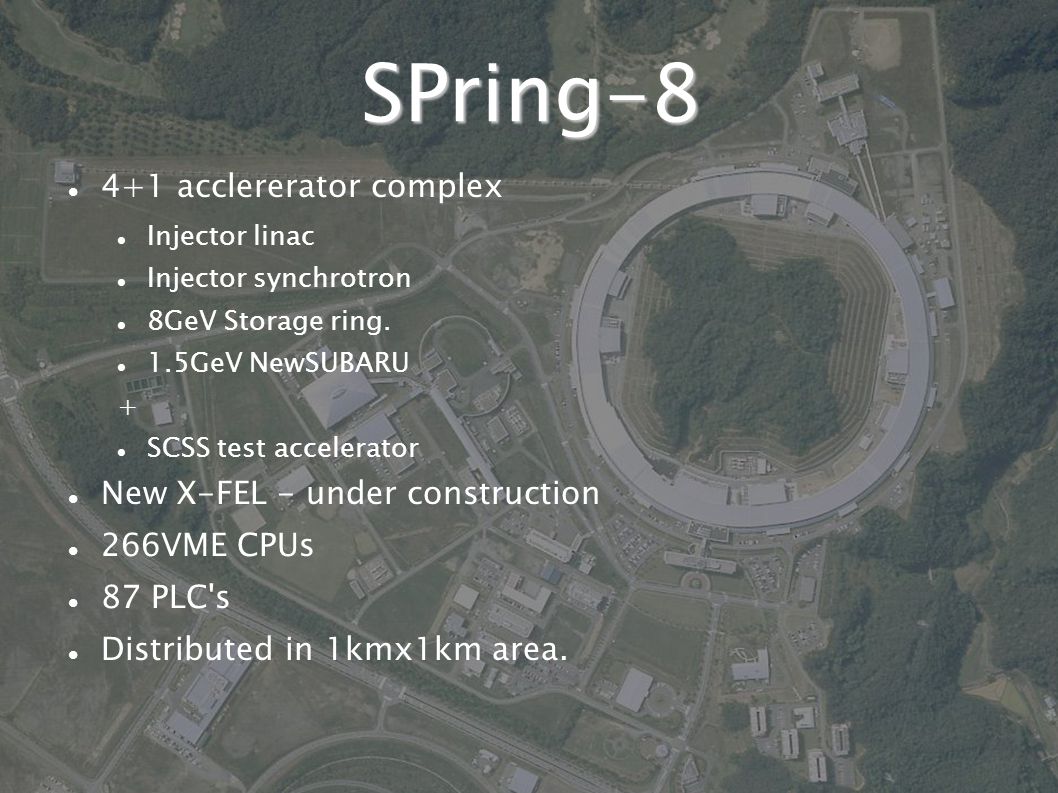 SPring-8

- 4+1 acclererator complex
  - Injector linac
  - Injector synchrotron
  - 8GeV Storage ring.
  - 1.5GeV NewSUBARU
  +
  - SCSS test accelerator
- New X-FEL - under construction
- 266VME CPUs
- 87 PLC's
- Distributed in 1kmx1km area.